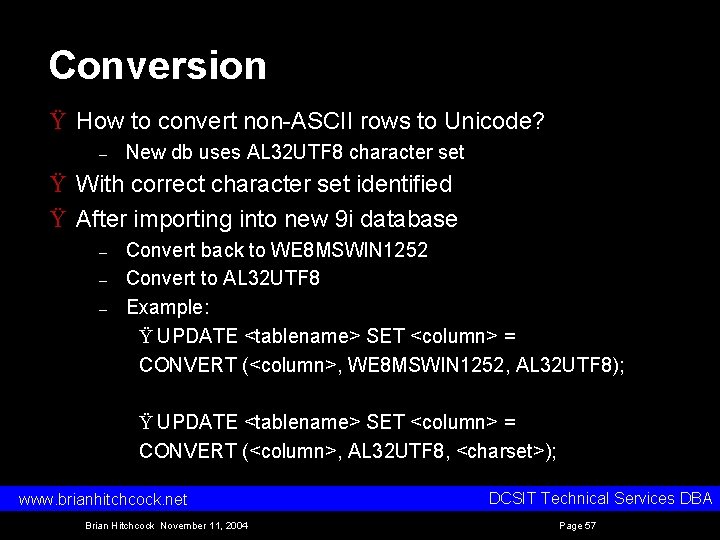 Conversion

Ÿ How to convert non-ASCII rows to Unicode?

– New db uses AL32UTF8 character set

Ÿ With correct character set identified

Ÿ After importing into new 9i database

– Convert back to WE8MSWIN1252

– Convert to AL32UTF8

– Example:

Ÿ UPDATE <tablename> SET <column> = CONVERT (<column>, WE8MSWIN1252, AL32UTF8);

Ÿ UPDATE <tablename> SET <column> = CONVERT (<column>, AL32UTF8, <charset>);

www.brianhitchcock.net

DCSIT Technical Services DBA

Brian Hitchcock November 11, 2004

Page 57